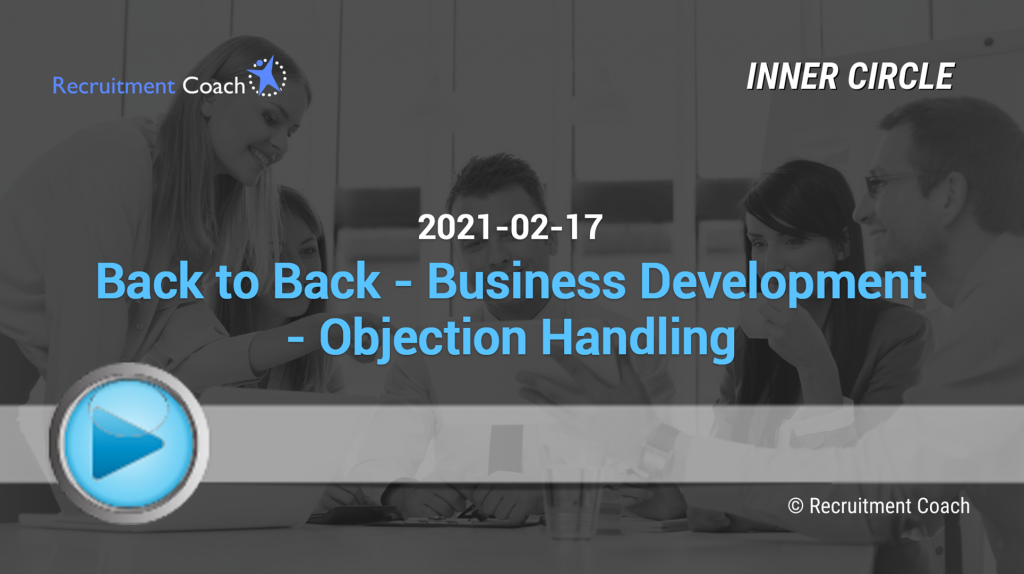 Recruitment Coach

INNER CIRCLE

2021-02-17

Back to Back - Business Development - Objection Handling

© Recruitment Coach